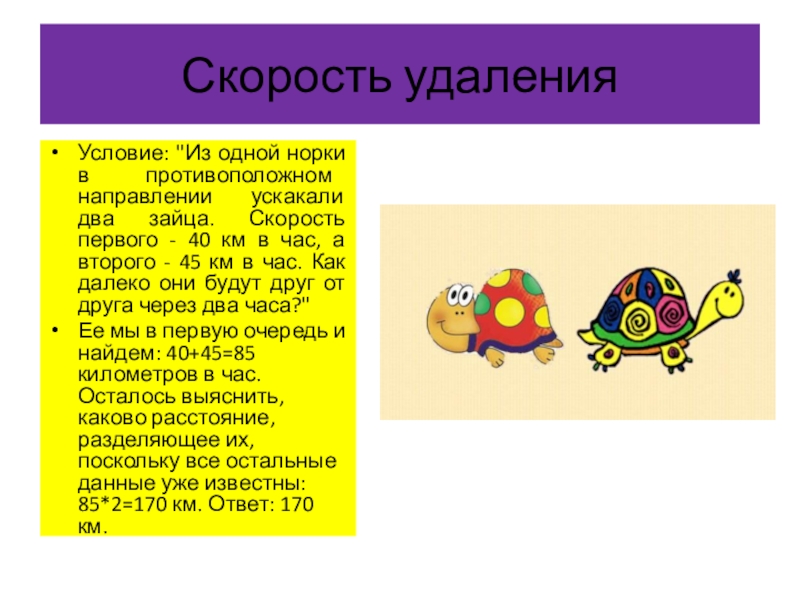 Скорость удаления

• Условие: "Из одной норки в противоположном направлении ускакали два зайца. Скорость первого - 40 км в час, а второго - 45 км в час. Как далеко они будут друг от друга через два часа?"
• Ее мы в первую очередь и найдем: 40+45=85 километров в час. Осталось выяснить, каково расстояние, разделяющее их, поскольку все остальные данные уже известны: 85*2=170 км. Ответ: 170 км.